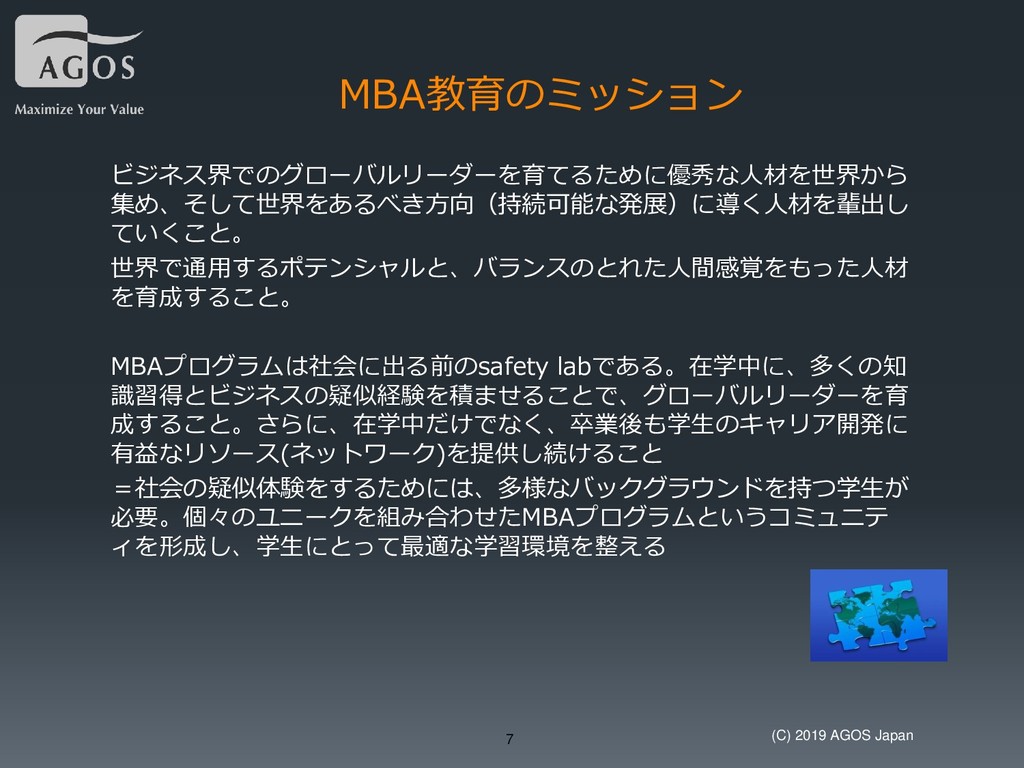 AGOS
Maximize Your Value

MBA教育のミッション

ビジネス界でのグローバルリーダーを育てるために優秀な人材を世界から集め、そして世界をあるべき方向（持続可能な発展）に導く人材を輩出していくこと。

世界で通用するポテンシャルと、バランスのとれた人間感覚をもった人材を育成すること。

MBAプログラムは社会に出る前のsafety labである。在学中に、多くの知識習得とビジネスの疑似経験を積ませることで、グローバルリーダーを育成すること。さらに、在学中だけでなく、卒業後も学生のキャリア開発に有益なリソース(ネットワーク)を提供し続けること

＝社会の疑似体験をするためには、多様なバックグラウンドを持つ学生が必要。個々のユニークを組み合わせたMBAプログラムというコミュニティを形成し、学生にとって最適な学習環境を整える

7

(C) 2019 AGOS Japan